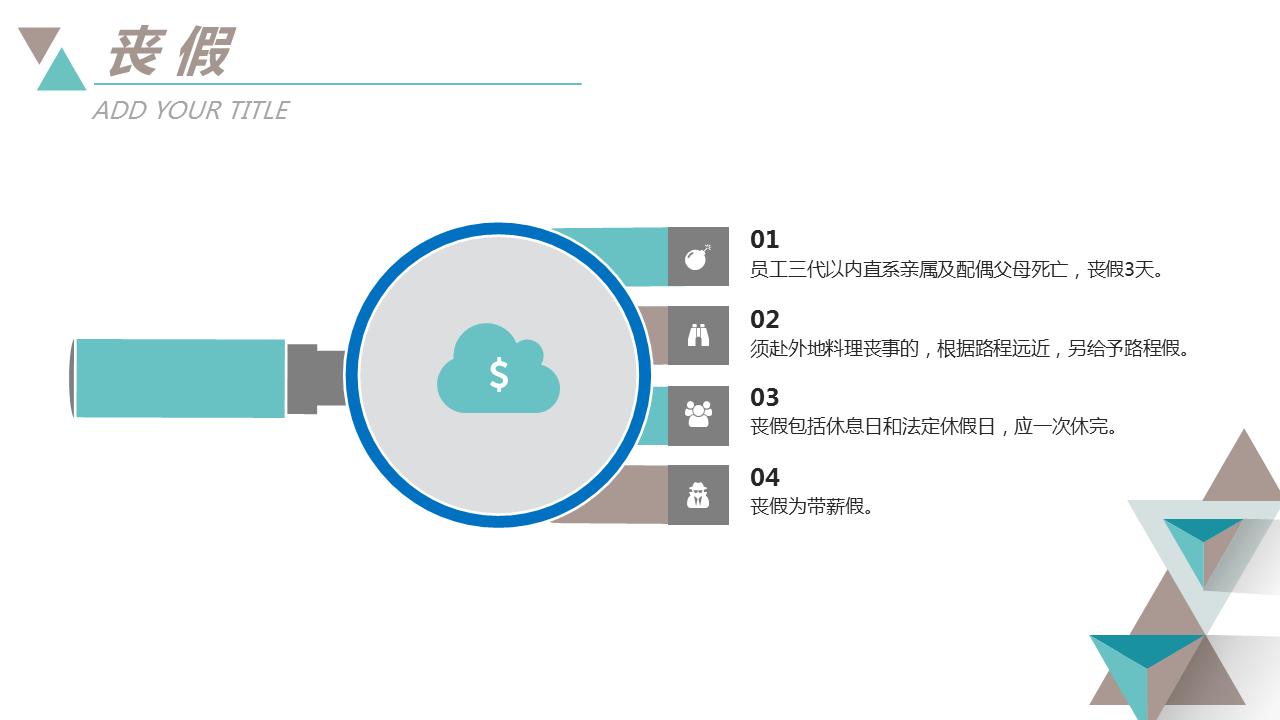 丧假
ADD YOUR TITLE

$

01
员工三代以内直系亲属及配偶父母死亡，丧假3天。

02
须赴外地料理丧事的，根据路程远近，另给予路程假。

03
丧假包括休息日和法定休假日，应一次休完。

04
丧假为带薪假。